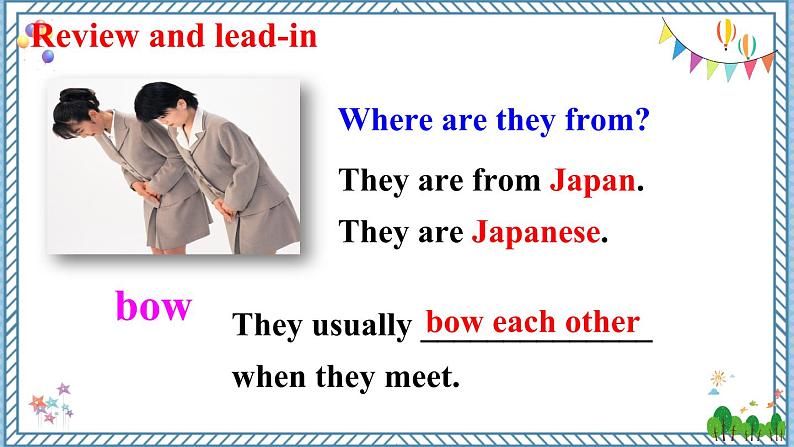 Review and lead-in

Where are they from?

They are from Japan.

They are Japanese.

bow

They usually bow each other when they meet.